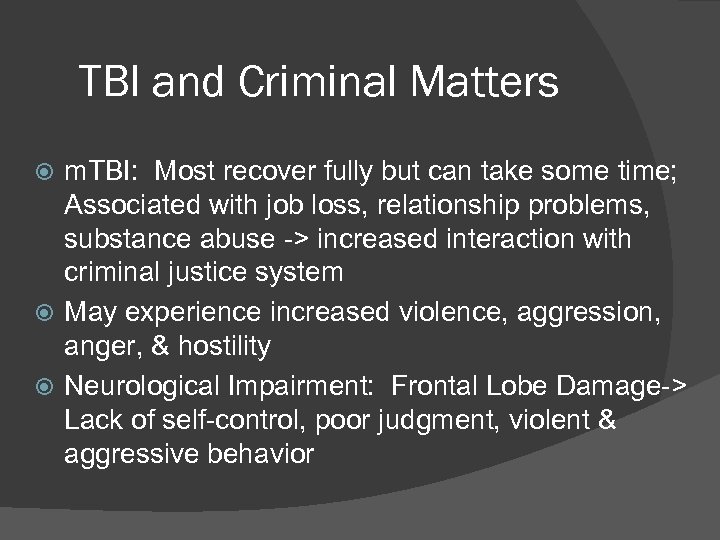 TBI and Criminal Matters

mTBI: Most recover fully but can take some time; Associated with job loss, relationship problems, substance abuse -> increased interaction with criminal justice system

May experience increased violence, aggression, anger, & hostility

Neurological Impairment: Frontal Lobe Damage-> Lack of self-control, poor judgment, violent & aggressive behavior